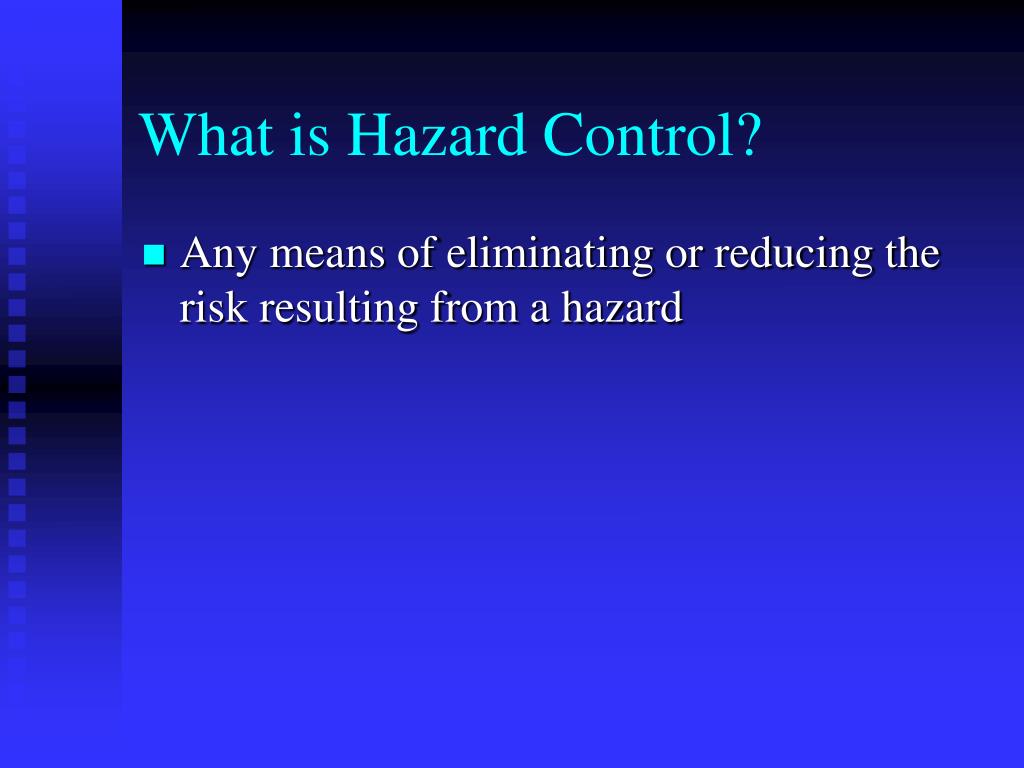 What is Hazard Control?

Any means of eliminating or reducing the risk resulting from a hazard